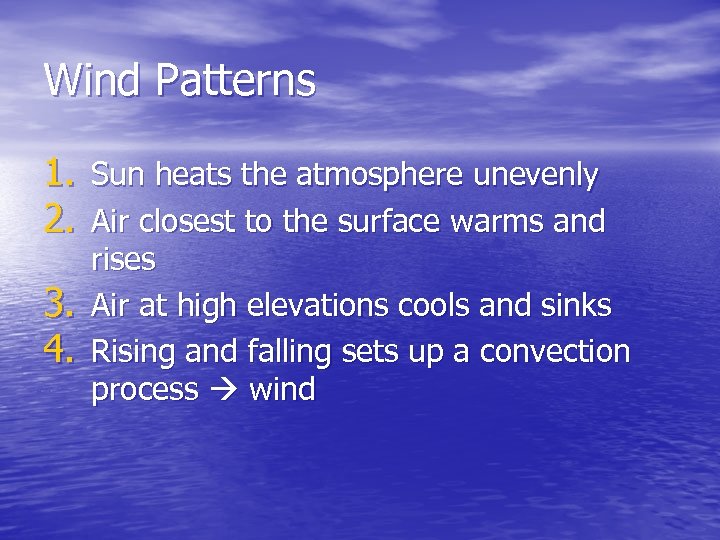 Wind Patterns

1. Sun heats the atmosphere unevenly
2. Air closest to the surface warms and rises
3. Air at high elevations cools and sinks
4. Rising and falling sets up a convection process → wind